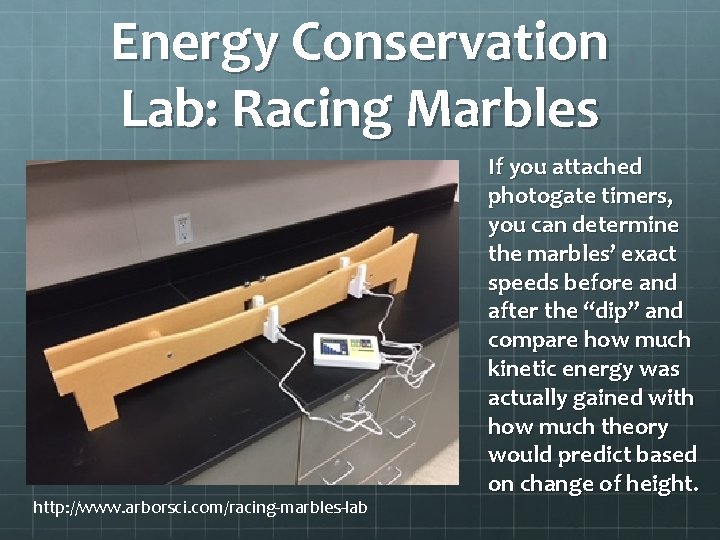 Energy Conservation Lab: Racing Marbles

If you attached photogate timers, you can determine the marbles' exact speeds before and after the "dip" and compare how much kinetic energy was actually gained with how much theory would predict based on change of height.

http://www.arborsci.com/racing-marbles-lab